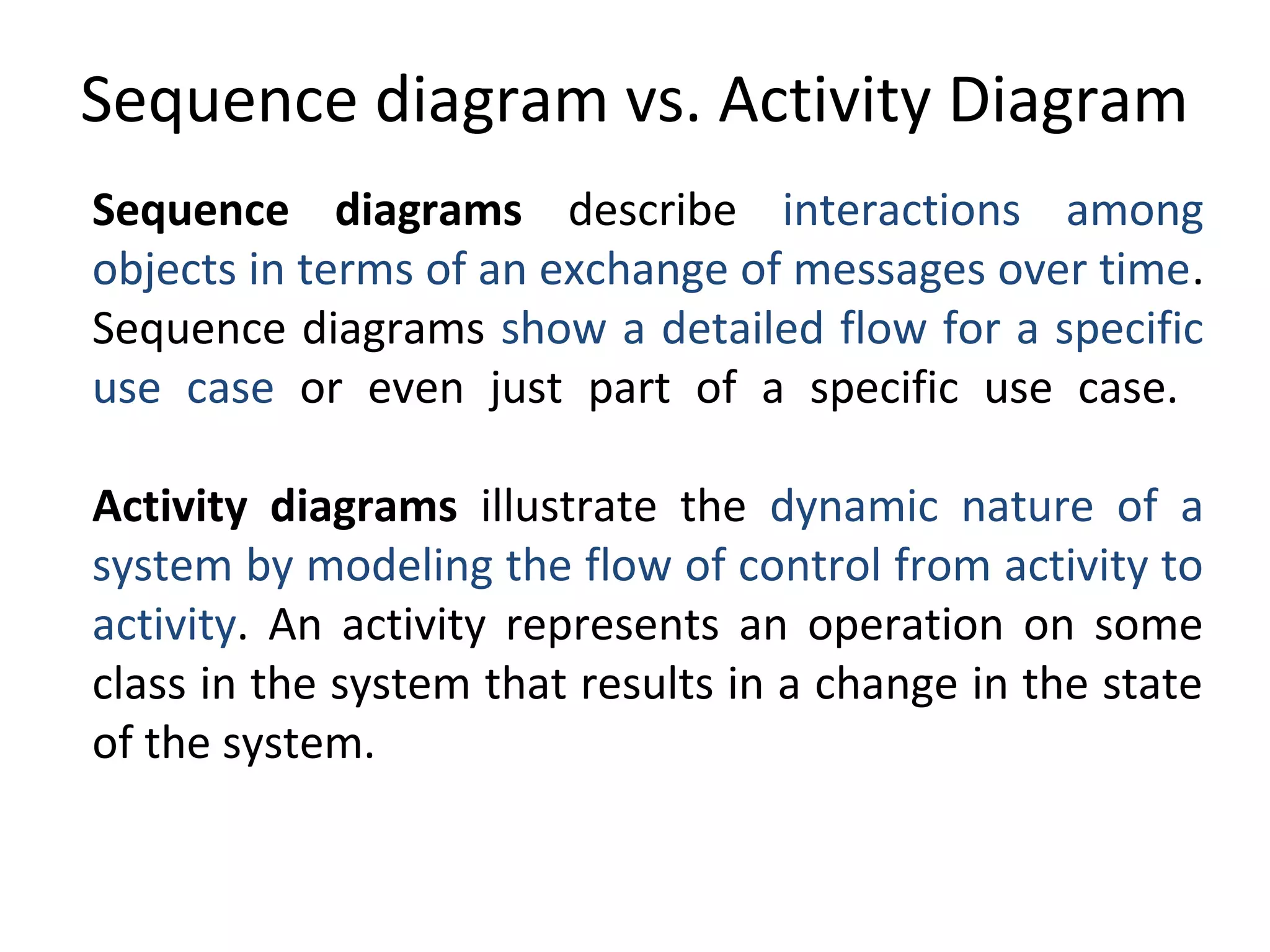 Sequence diagram vs. Activity Diagram

Sequence diagrams describe interactions among objects in terms of an exchange of messages over time. Sequence diagrams show a detailed flow for a specific use case or even just part of a specific use case.

Activity diagrams illustrate the dynamic nature of a system by modeling the flow of control from activity to activity. An activity represents an operation on some class in the system that results in a change in the state of the system.